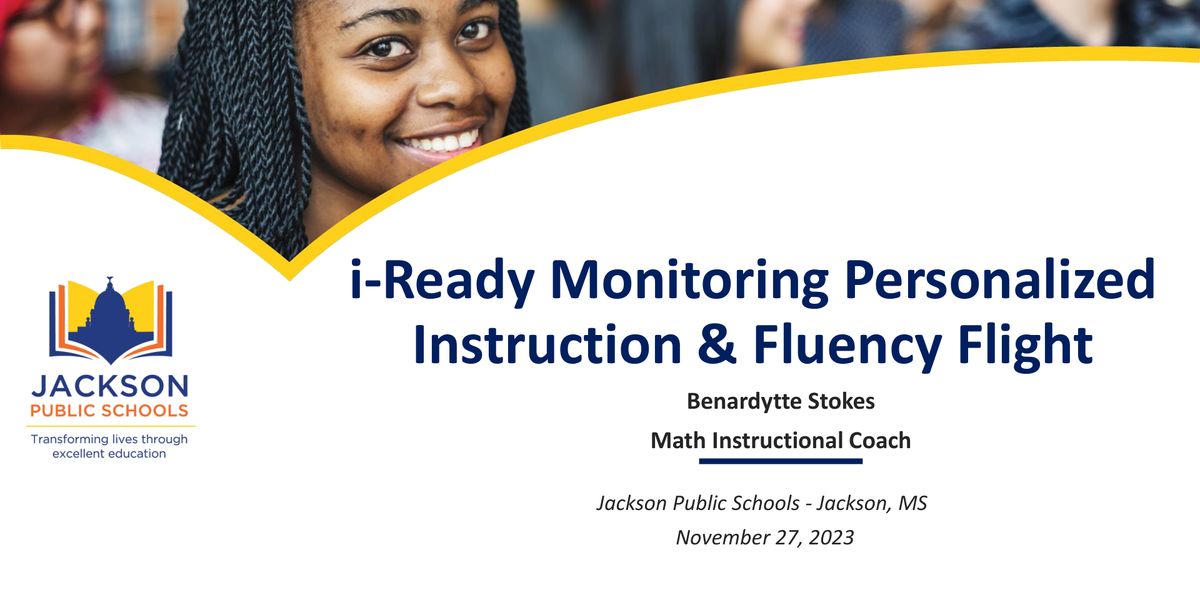 JACKSON
PUBLIC SCHOOLS
Transforming lives through excellent education

i-Ready Monitoring Personalized Instruction & Fluency Flight

Benardytte Stokes

Math Instructional Coach

Jackson Public Schools - Jackson, MS

November 27, 2023